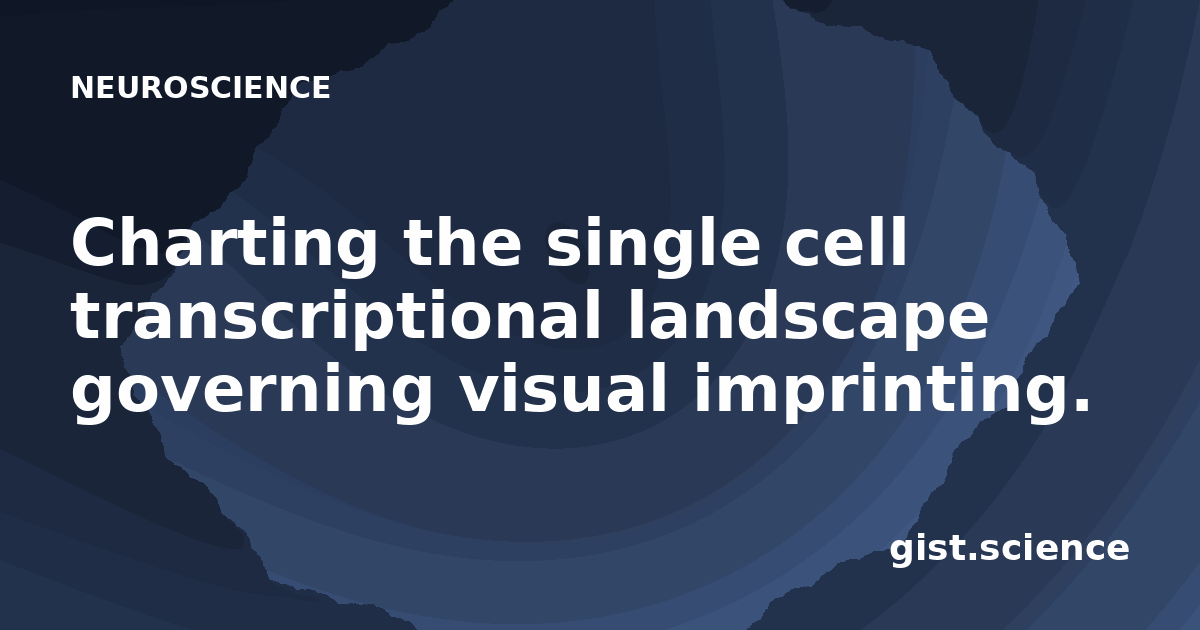 NEUROSCIENCE

Charting the single cell transcriptional landscape governing visual imprinting.

gist.science